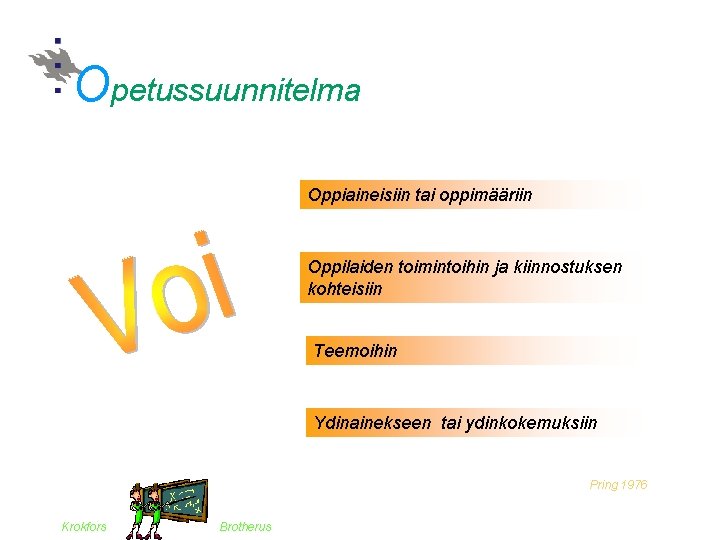 Opetussuunnitelma

Voi

Oppiaineisiin tai oppimääriin

Oppilaiden toimintoihin ja kiinnostuksen kohteisiin

Teemoihin

Ydinainekseen tai ydinkokemuksiin

Pring 1976

Krokfors

Brotherus